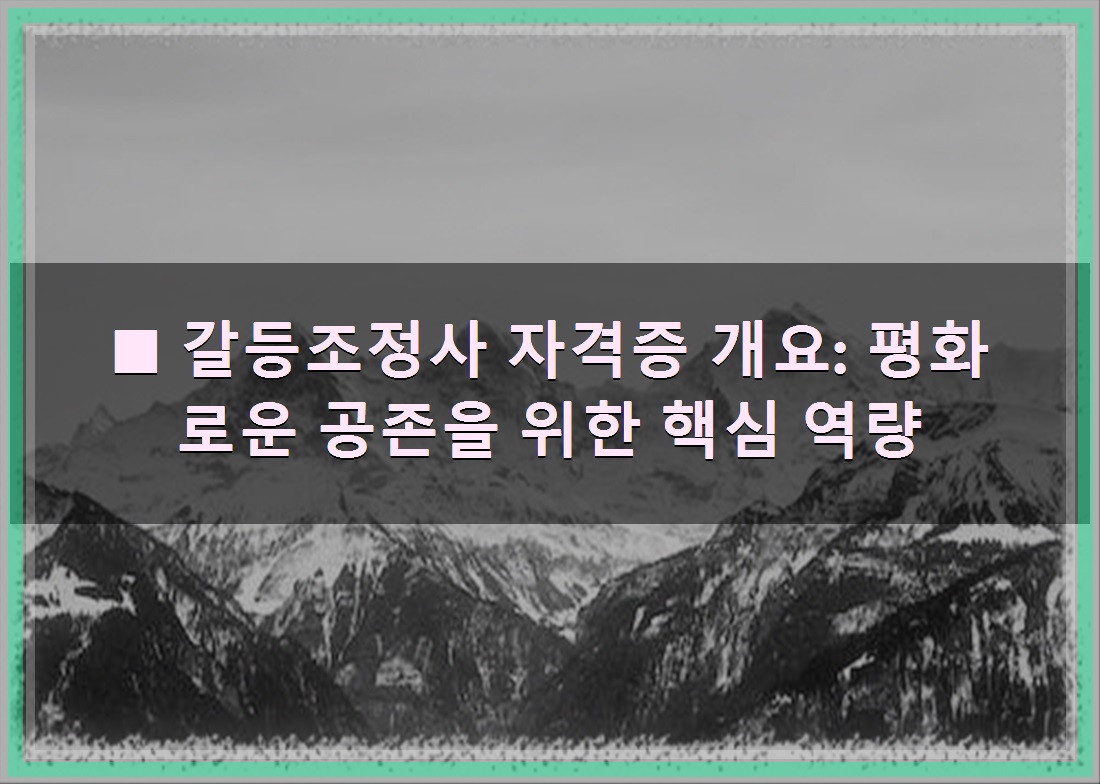 ■ 갈등조정사 자격증 개요: 평화로운 공존을 위한 핵심 역량